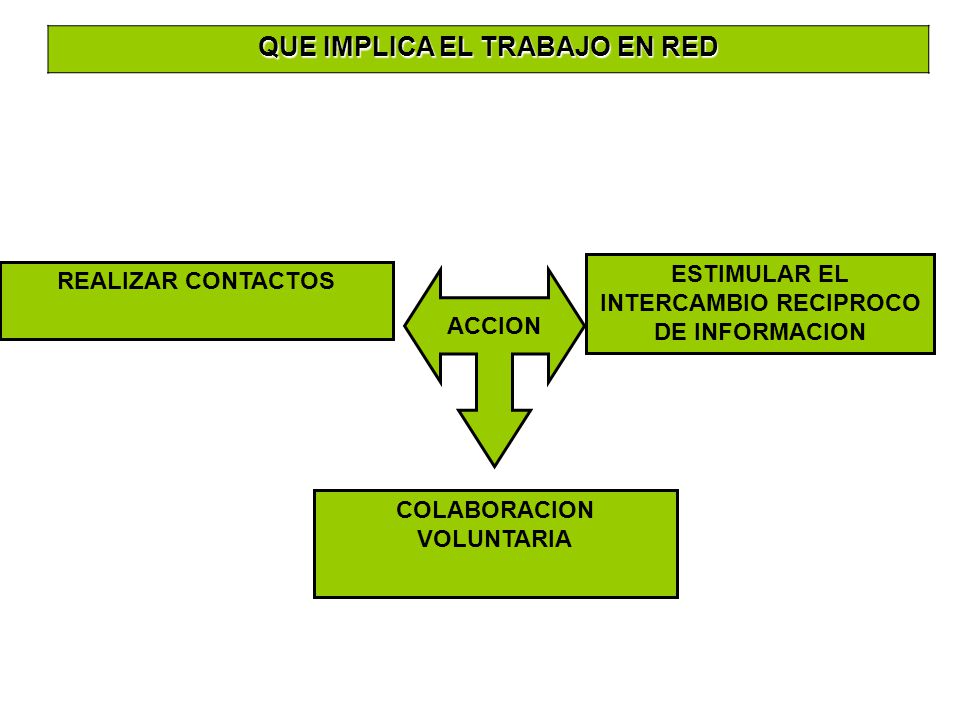 QUE IMPLICA EL TRABAJO EN RED

REALIZAR CONTACTOS

ACCION

ESTIMULAR EL INTERCAMBIO RECIPROCO DE INFORMACION

COLABORACION VOLUNTARIA